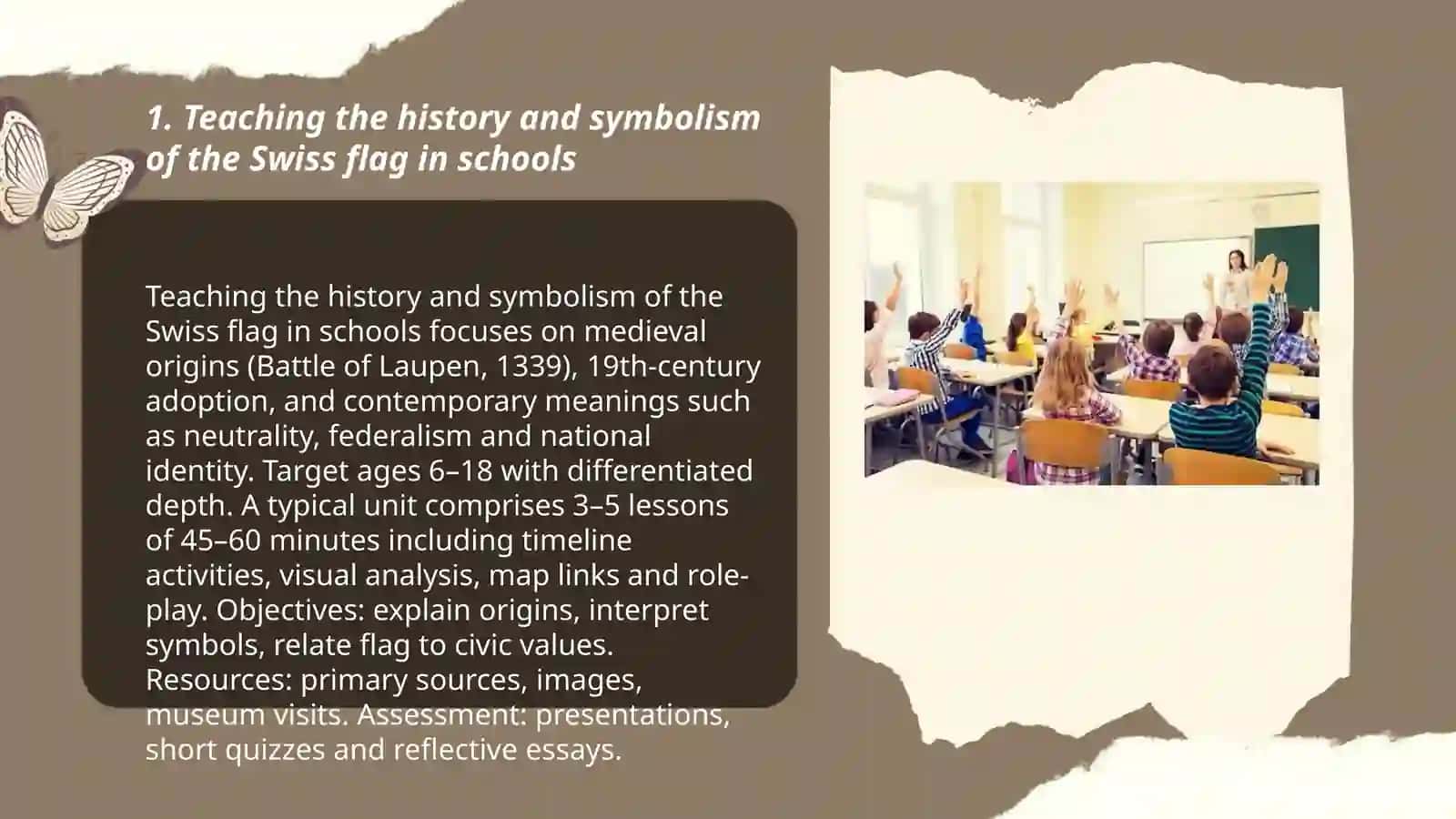 1. Teaching the history and symbolism of the Swiss flag in schools

Teaching the history and symbolism of the Swiss flag in schools focuses on medieval origins (Battle of Laupen, 1339), 19th-century adoption, and contemporary meanings such as neutrality, federalism and national identity. Target ages 6–18 with differentiated depth. A typical unit comprises 3–5 lessons of 45–60 minutes including timeline activities, visual analysis, map links and role-play. Objectives: explain origins, interpret symbols, relate flag to civic values. Resources: primary sources, images, museum visits. Assessment: presentations, short quizzes and reflective essays.